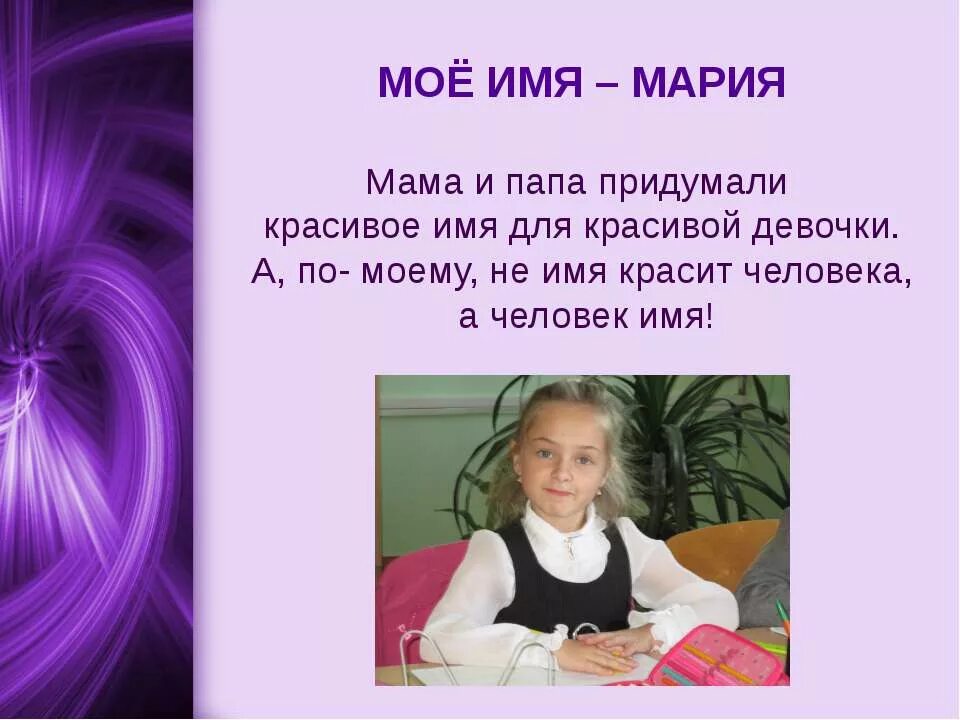 МОЁ ИМЯ – МАРИЯ

Мама и папа придумали красивое имя для красивой девочки. А, по- моему, не имя красит человека, а человек имя!